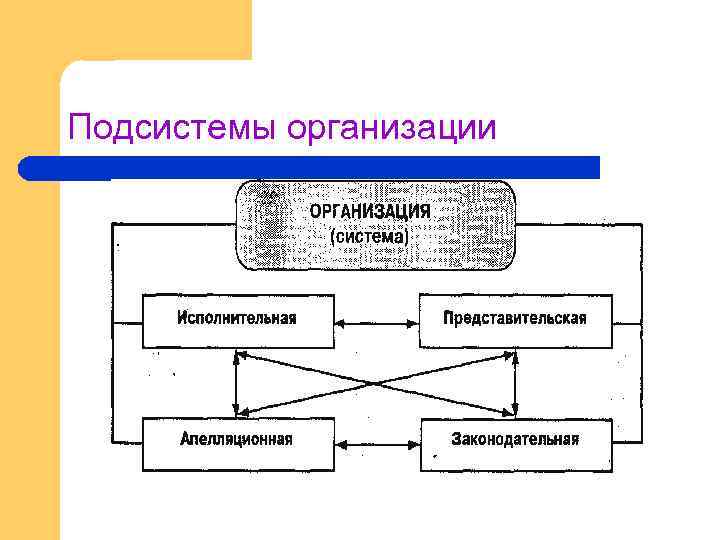 Подсистемы организации

ОРГАНИЗАЦИЯ
(система)

Исполнительная

Представительская

Апелляционная

Законодательная